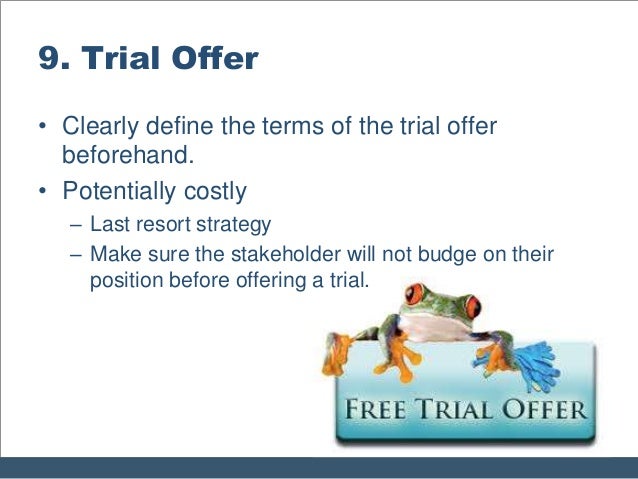 9. Trial Offer

• Clearly define the terms of the trial offer beforehand.

• Potentially costly

– Last resort strategy

– Make sure the stakeholder will not budge on their position before offering a trial.

FREE TRIAL OFFER